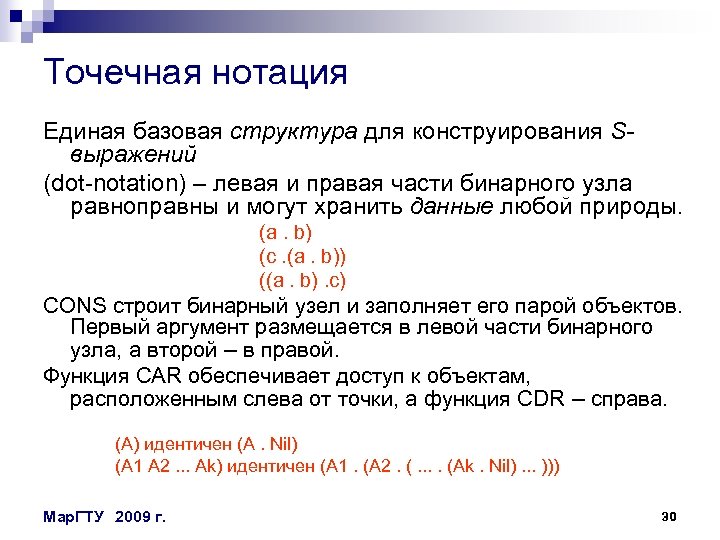 Точечная нотация

Единая базовая структура для конструирования S-выражений

(dot-notation) – левая и правая части бинарного узла равноправны и могут хранить данные любой природы.

(a . b)
(c .(a . b))
((a . b) .c)

CONS строит бинарный узел и заполняет его парой объектов. Первый аргумент размещается в левой части бинарного узла, а второй – в правой.

Функция CAR обеспечивает доступ к объектам, расположенным слева от точки, а функция CDR – справа.

(A) идентичен (A . Nil)
(A1 A2 ... Ak) идентичен (A1 . (A2 . ( ... . (Ak . Nil) ... )))

МарГТУ 2009 г.

30